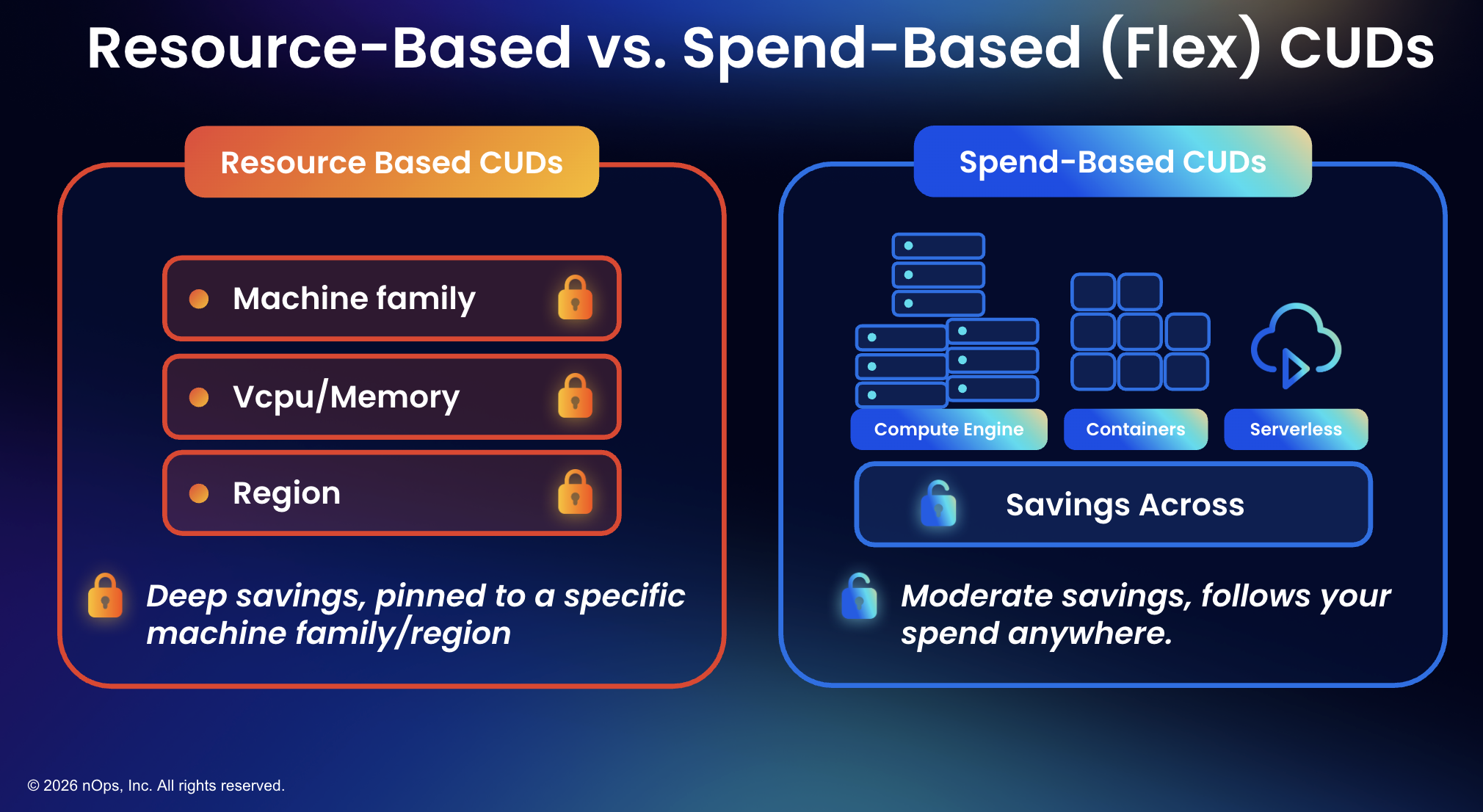 Resource-Based vs. Spend-Based (Flex) CUDs

Resource Based CUDs

Machine family

Vcpu/Memory

Region

Deep savings, pinned to a specific machine family/region

Spend-Based CUDs

Compute Engine

Containers

Serverless

Savings Across

Moderate savings, follows your spend anywhere.

© 2026 nOps, Inc. All rights reserved.